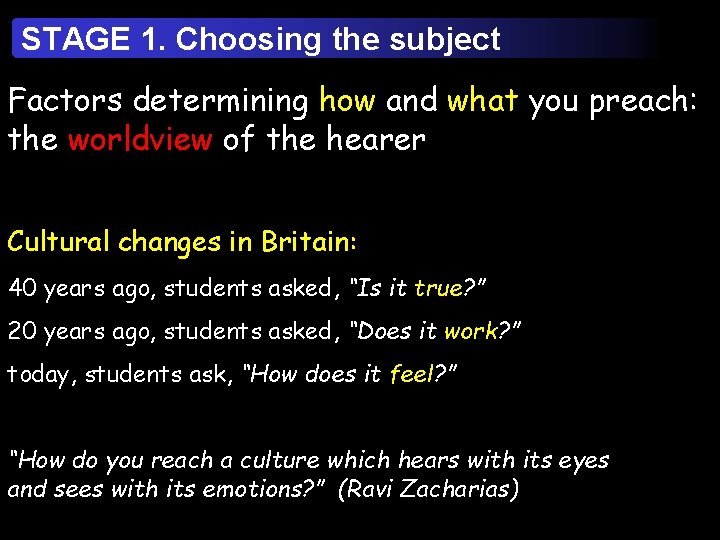 STAGE 1. Choosing the subject

Factors determining how and what you preach: the worldview of the hearer

Cultural changes in Britain:

40 years ago, students asked, "Is it true?"

20 years ago, students asked, "Does it work?"

today, students ask, "How does it feel?"

"How do you reach a culture which hears with its eyes and sees with its emotions?" (Ravi Zacharias)